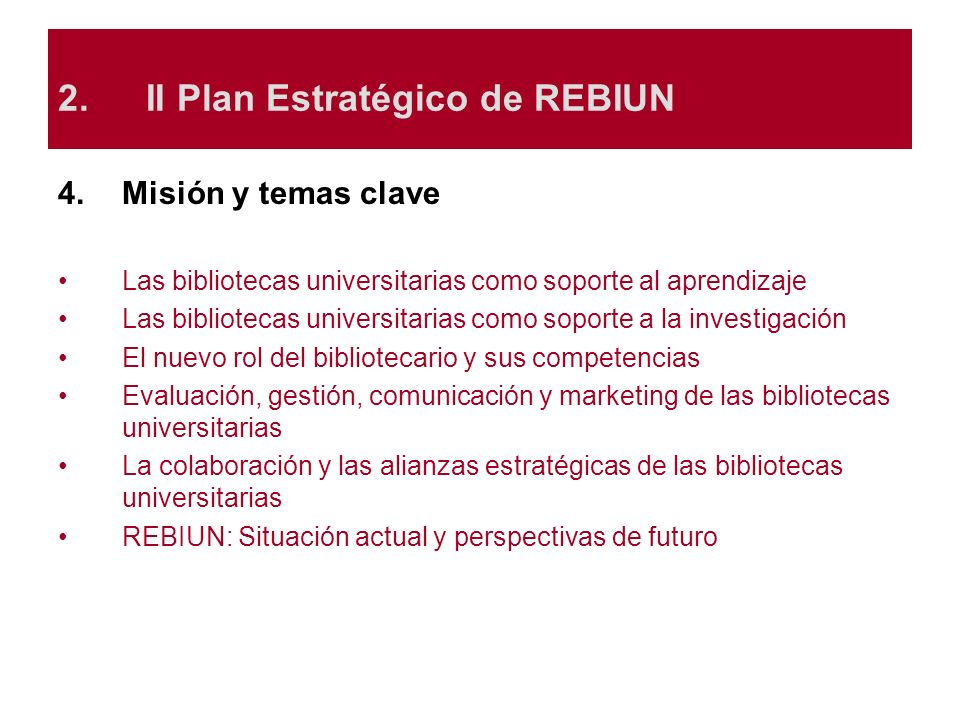 2. II Plan Estratégico de REBIUN

4. Misión y temas clave

• Las bibliotecas universitarias como soporte al aprendizaje
• Las bibliotecas universitarias como soporte a la investigación
• El nuevo rol del bibliotecario y sus competencias
• Evaluación, gestión, comunicación y marketing de las bibliotecas universitarias
• La colaboración y las alianzas estratégicas de las bibliotecas universitarias
• REBIUN: Situación actual y perspectivas de futuro